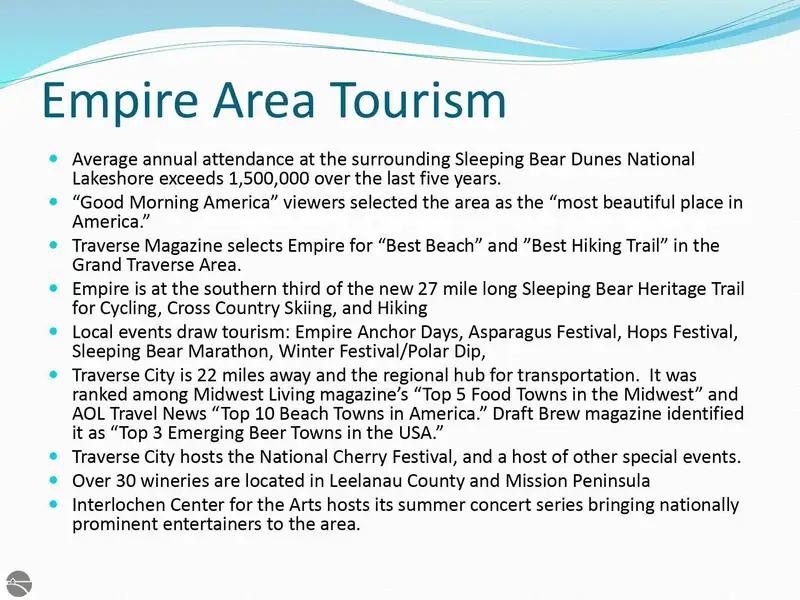 Empire Area Tourism

- Average annual attendance at the surrounding Sleeping Bear Dunes National Lakeshore exceeds 1,500,000 over the last five years.
- “Good Morning America” viewers selected the area as the “most beautiful place in America.”
- Traverse Magazine selects Empire for “Best Beach” and ”Best Hiking Trail” in the Grand Traverse Area.
- Empire is at the southern third of the new 27 mile long Sleeping Bear Heritage Trail for Cycling, Cross Country Skiing, and Hiking
- Local events draw tourism: Empire Anchor Days, Asparagus Festival, Hops Festival, Sleeping Bear Marathon, Winter Festival/Polar Dip,
- Traverse City is 22 miles away and the regional hub for transportation. It was ranked among Midwest Living magazine’s “Top 5 Food Towns in the Midwest” and AOL Travel News “Top 10 Beach Towns in America.” Draft Brew magazine identified it as “Top 3 Emerging Beer Towns in the USA.”
- Traverse City hosts the National Cherry Festival, and a host of other special events.
- Over 30 wineries are located in Leelanau County and Mission Peninsula
- Interlochen Center for the Arts hosts its summer concert series bringing nationally prominent entertainers to the area.